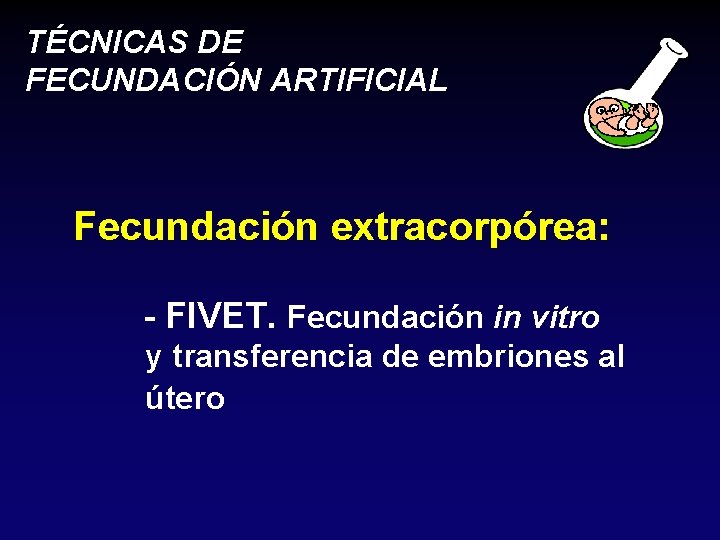 TÉCNICAS DE
FECUNDACIÓN ARTIFICIAL

Fecundación extracorpórea:

- FIVET. Fecundación in vitro y transferencia de embriones al útero